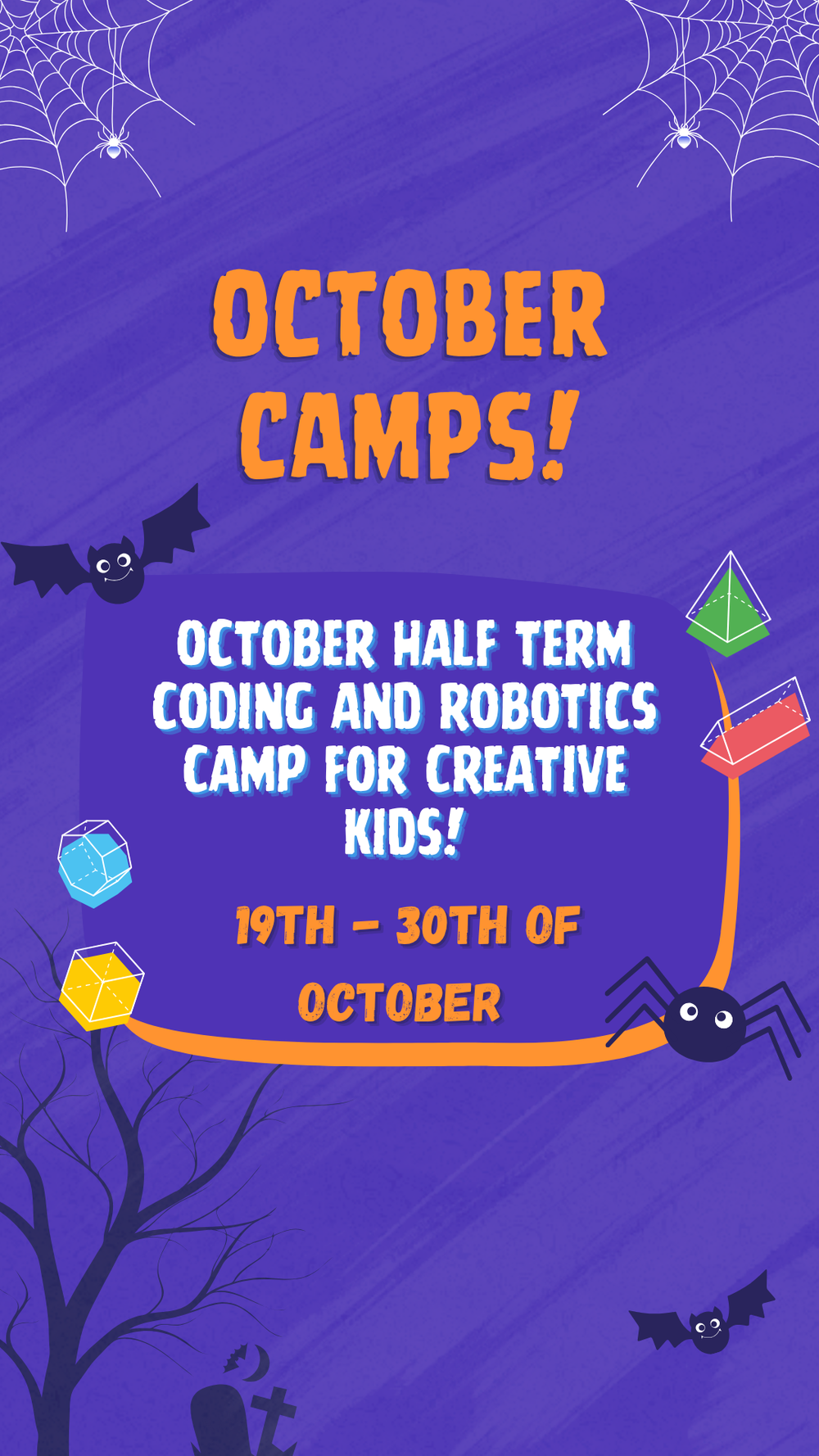 OCTOBER CAMPS!

OCTOBER HALF TERM CODING AND ROBOTICS CAMP FOR CREATIVE KIDS!

19TH - 30TH OF OCTOBER